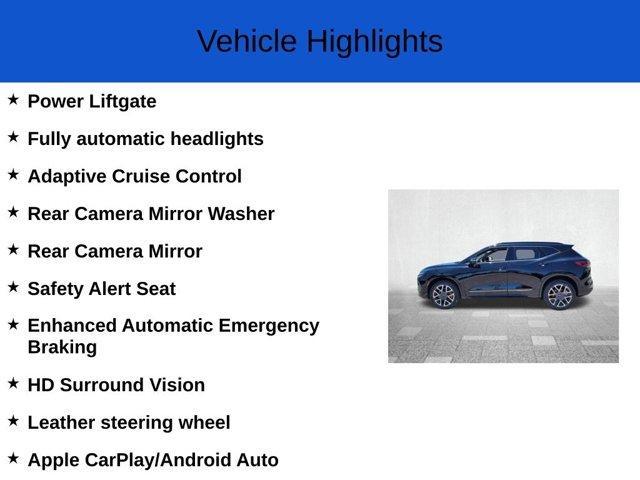 Vehicle Highlights

★ Power Liftgate

★ Fully automatic headlights

★ Adaptive Cruise Control

★ Rear Camera Mirror Washer

★ Rear Camera Mirror

★ Safety Alert Seat

★ Enhanced Automatic Emergency Braking

★ HD Surround Vision

★ Leather steering wheel

★ Apple CarPlay/Android Auto